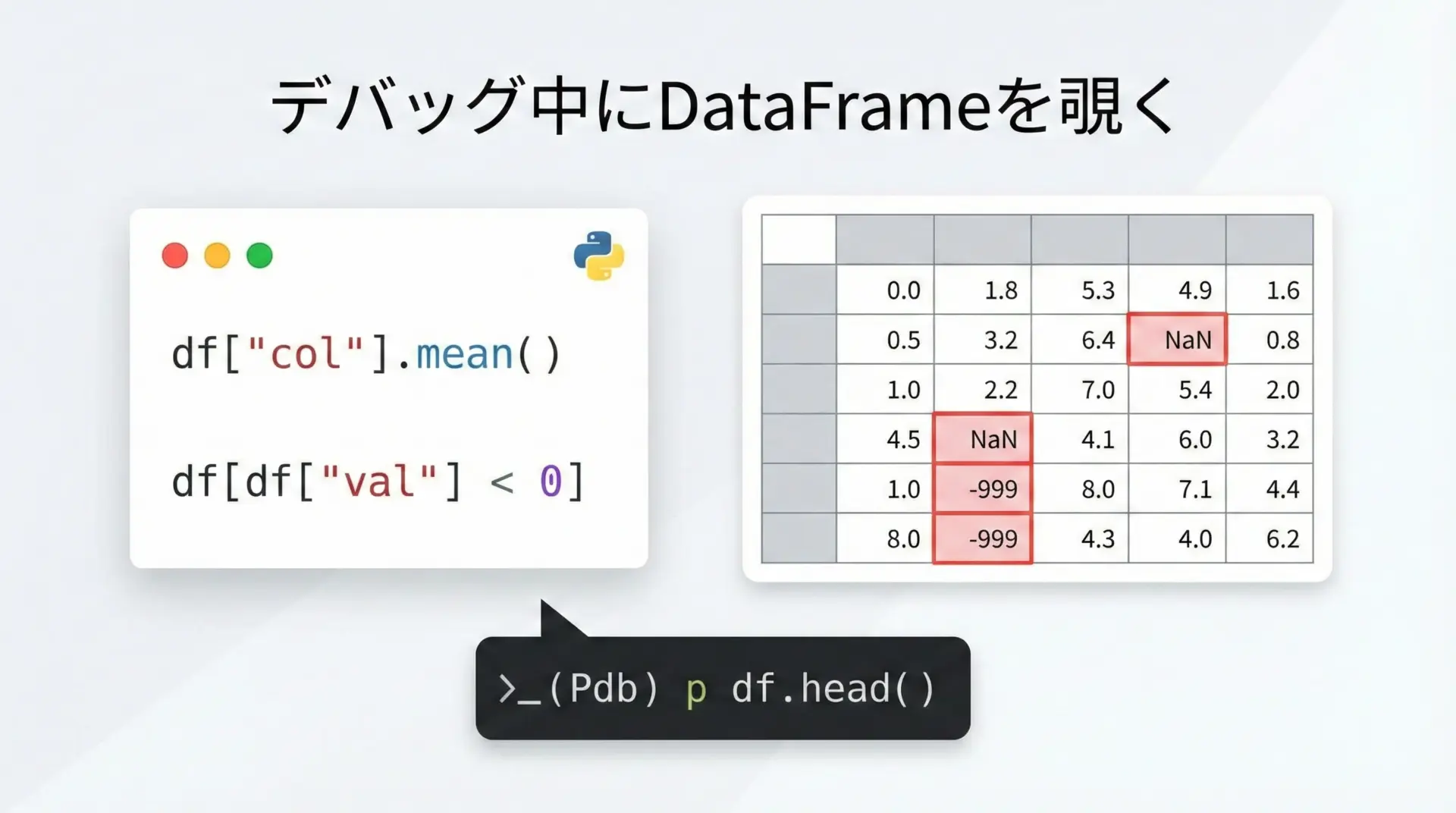 デバッグ中にDataFrameを覗く

df["col"].mean()

df[df["val"] < 0]

| | | | | | |
|---|---|---|---|---|---|
| | 0.0 | 1.8 | 5.3 | 4.9 | 1.6 |
| | 0.5 | 3.2 | 6.4 | NaN | 0.8 |
| | 1.0 | 2.2 | 7.0 | 5.4 | 2.0 |
| | 4.5 | NaN | 4.1 | 6.0 | 3.2 |
| | 1.0 | -999 | 8.0 | 7.1 | 4.4 |
| | 8.0 | -999 | 4.3 | 4.0 | 6.2 |

>_(Pdb) p df.head()